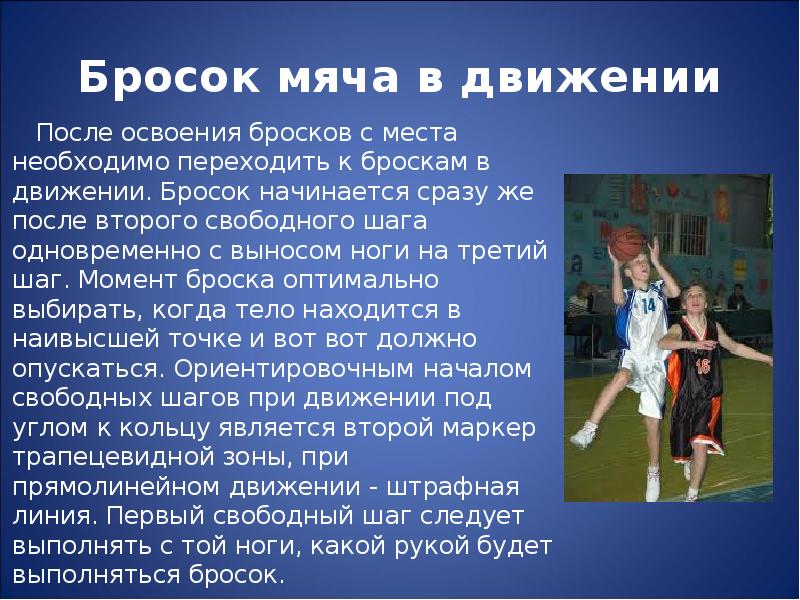 Бросок мяча в движении

После освоения бросков с места необходимо переходить к броскам в движении. Бросок начинается сразу же после второго свободного шага одновременно с выносом ноги на третий шаг. Момент броска оптимально выбирать, когда тело находится в наивысшей точке и вот вот должно опускаться. Ориентировочным началом свободных шагов при движении под углом к кольцу является второй маркер трапецевидной зоны, при прямолинейном движении - штрафная линия. Первый свободный шаг следует выполнять с той ноги, какой рукой будет выполняться бросок.

14

16